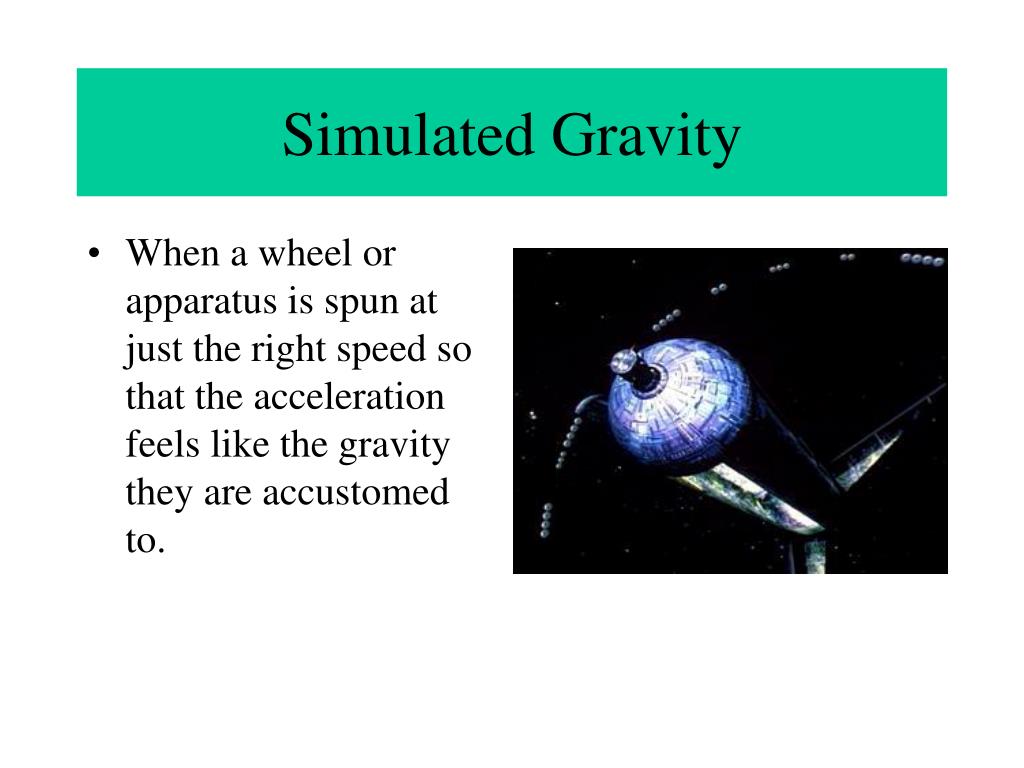 Simulated Gravity

• When a wheel or apparatus is spun at just the right speed so that the acceleration feels like the gravity they are accustomed to.